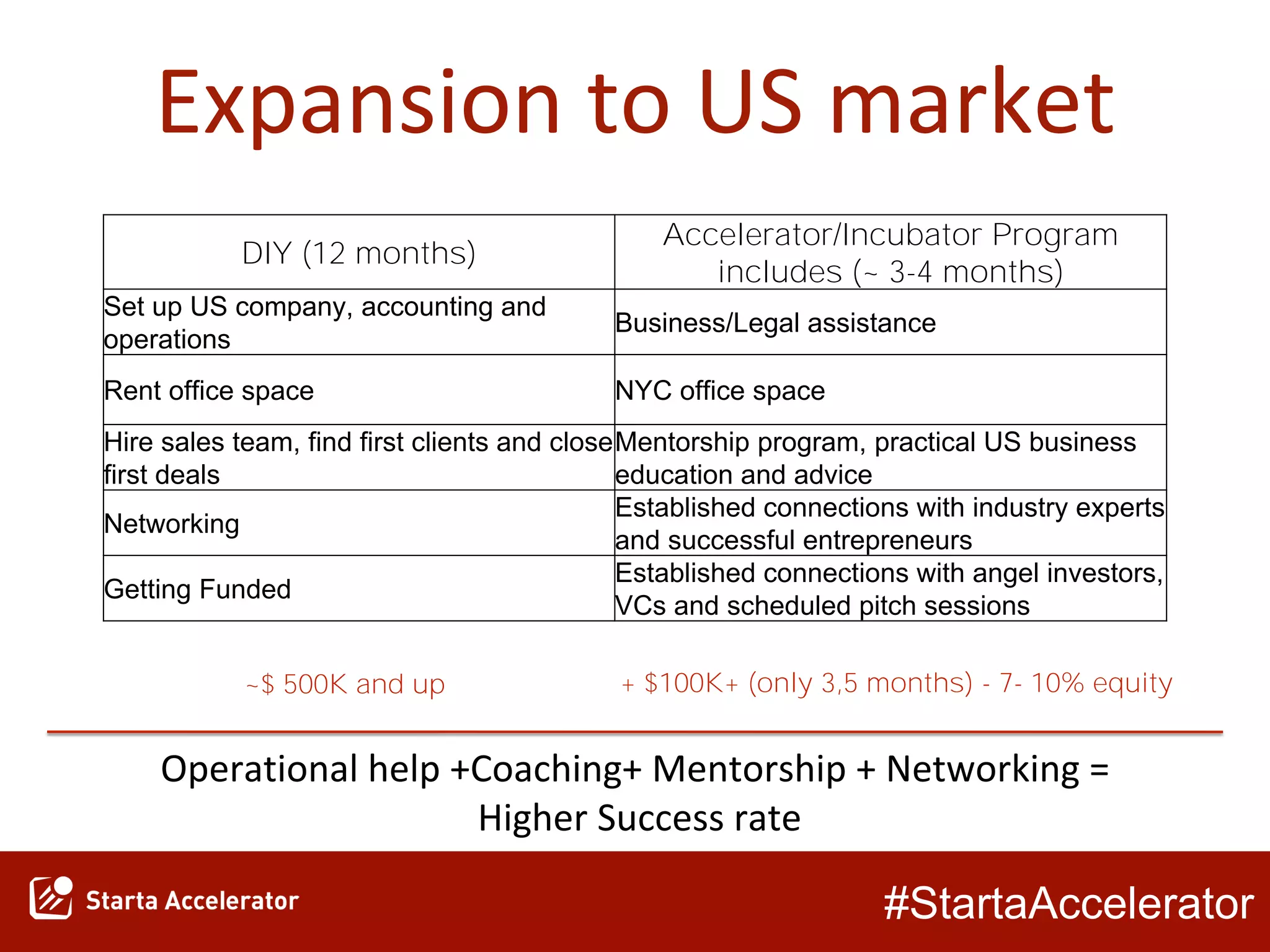 Expansion to US market

| DIY (12 months) | Accelerator/Incubator Program includes (~ 3-4 months) |
|---|---|
| Set up US company, accounting and operations | Business/Legal assistance |
| Rent office space | NYC office space |
| Hire sales team, find first clients and close first deals | Mentorship program, practical US business education and advice |
| Networking | Established connections with industry experts and successful entrepreneurs |
| Getting Funded | Established connections with angel investors, VCs and scheduled pitch sessions |

~$ 500K and up

+ $100K+ (only 3,5 months) - 7- 10% equity

Operational help +Coaching+ Mentorship + Networking = Higher Success rate

Starta Accelerator

#StartaAccelerator